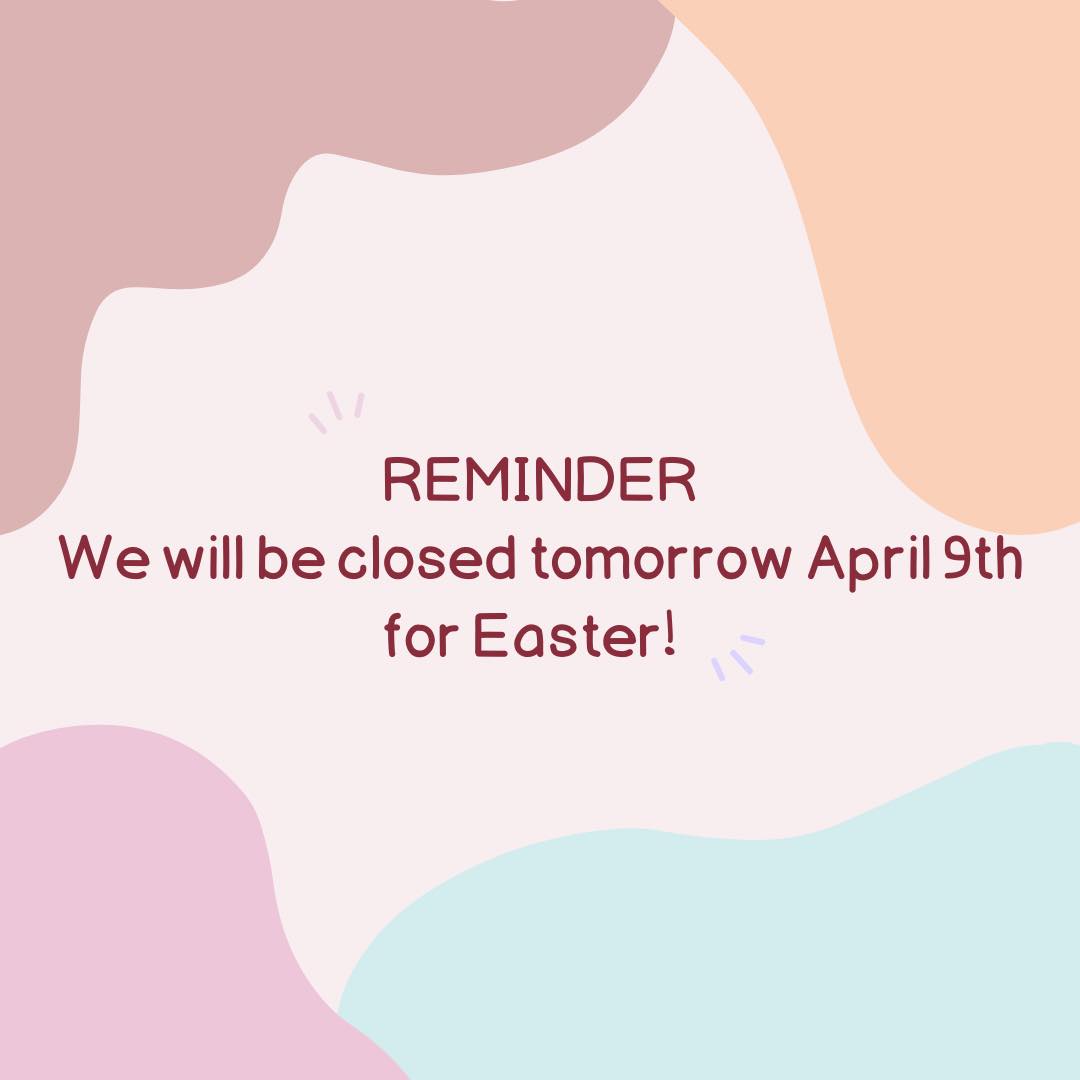 REMINDER
We will be closed tomorrow April 9th for Easter!